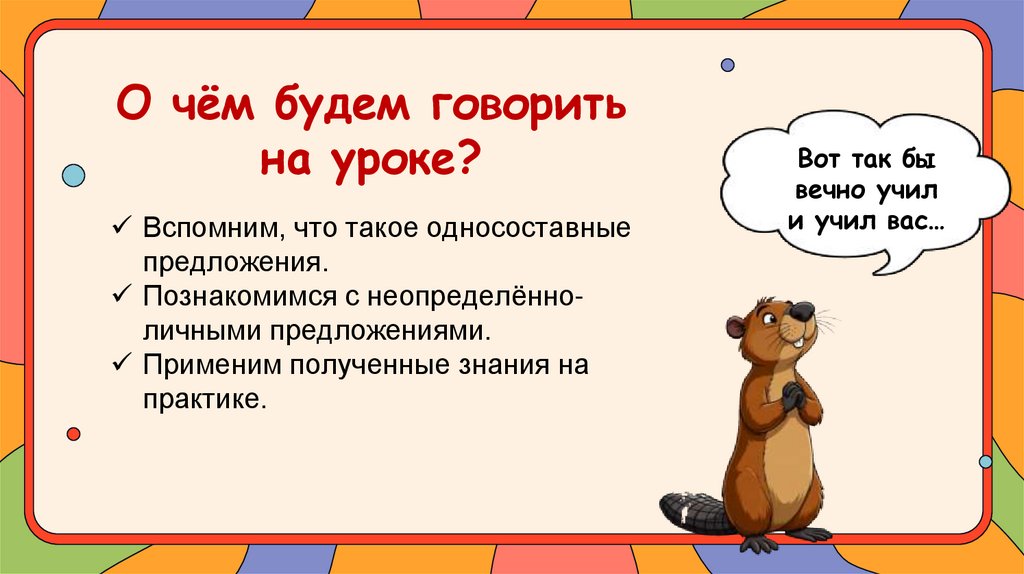 О чём будем говорить на уроке?

✓ Вспомним, что такое односоставные предложения.
✓ Познакомимся с неопределённо-личными предложениями.
✓ Применим полученные знания на практике.

Вот так бы вечно учил и учил вас…